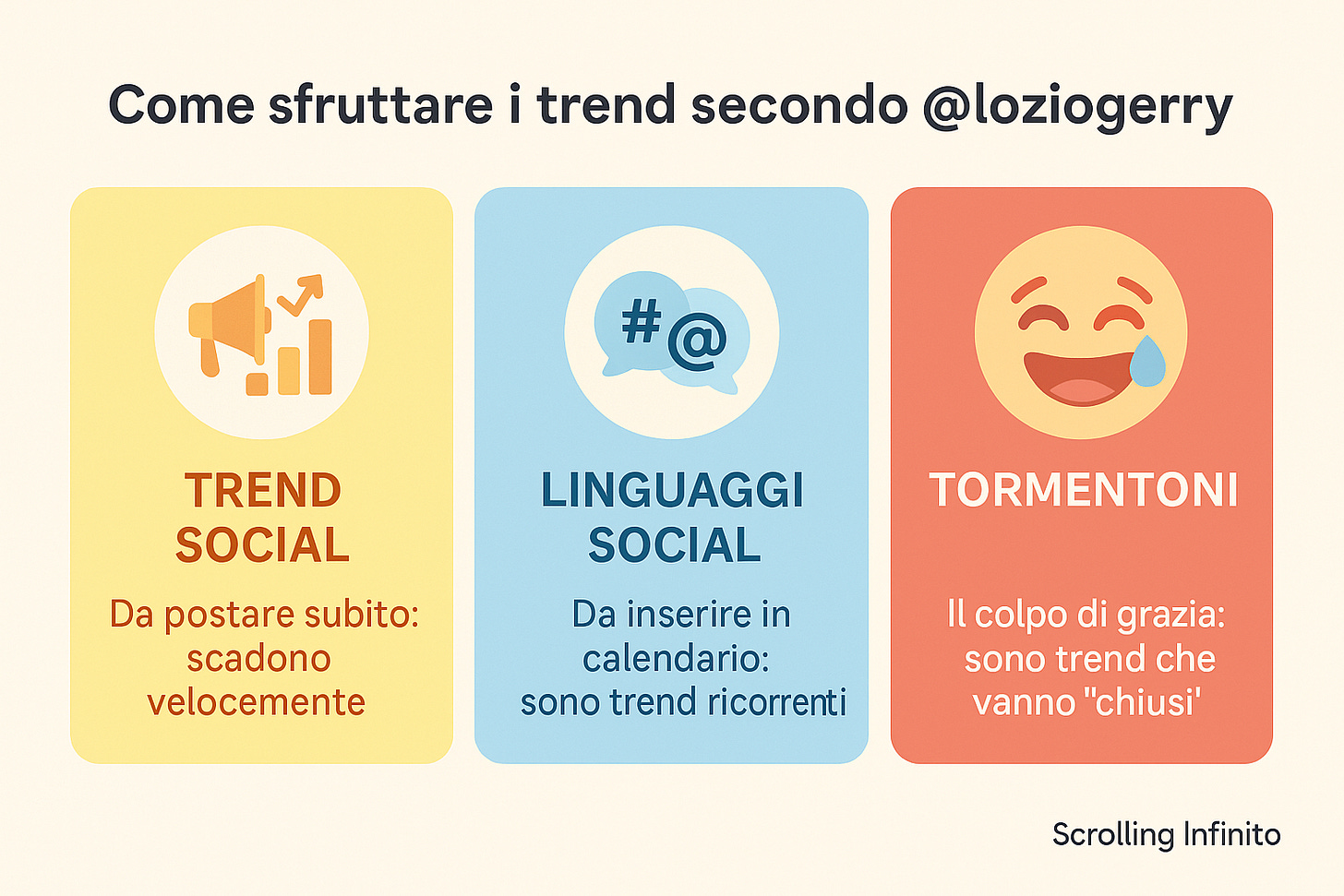 Come sfruttare i trend secondo @loziogerry

#@

TREND SOCIAL

Da postare subito: scadono velocemente

LINGUAGGI SOCIAL

Da inserire in calendario: sono trend ricorrenti

TORMENTONI

Il colpo di grazia: sono trend che vanno "chiusi'

Scrolling Infinito